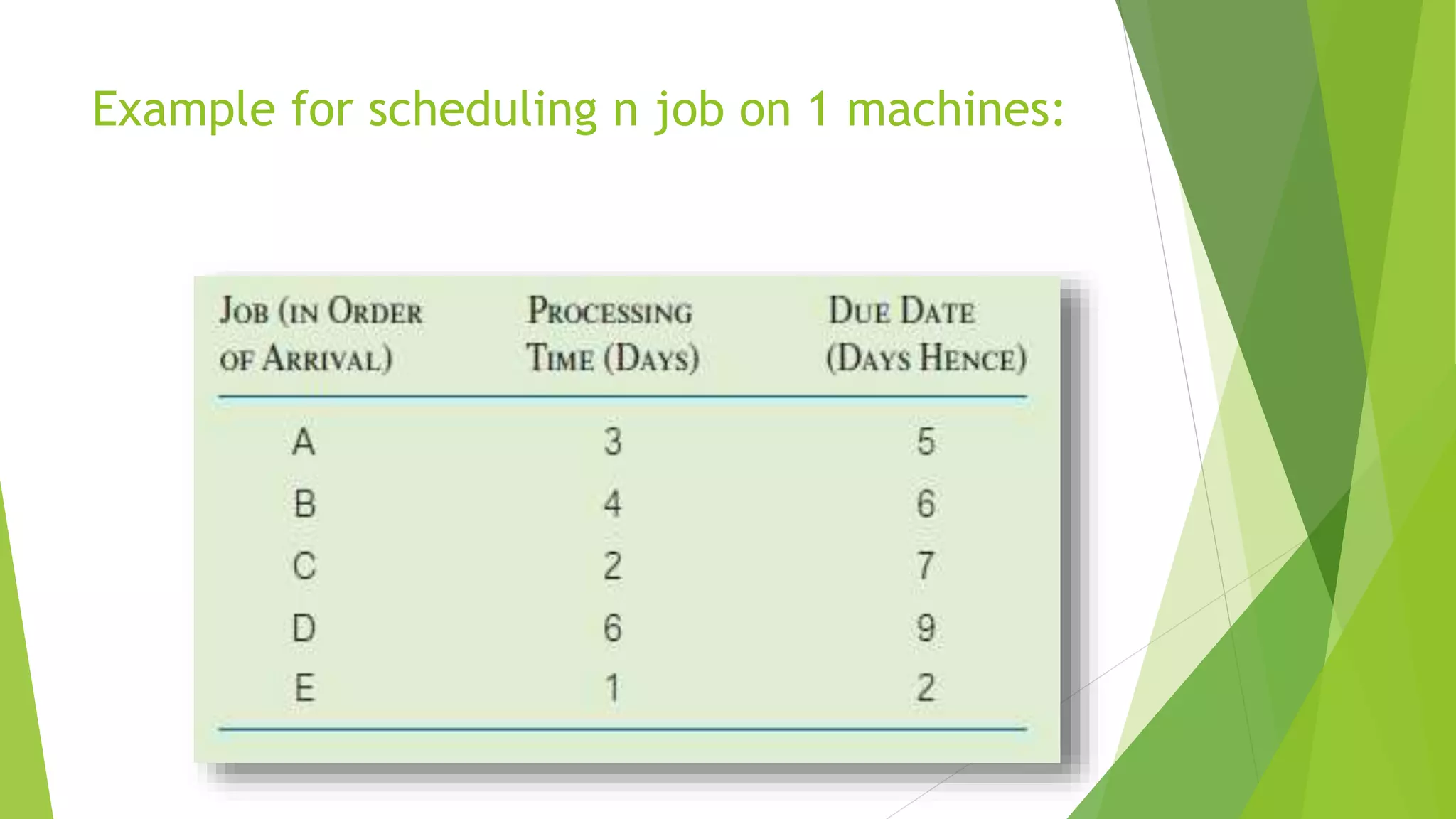 Example for scheduling n job on 1 machines:

| JOB (IN ORDER OF ARRIVAL) | PROCESSING TIME (DAYS) | DUE DATE (DAYS HENCE) |
|---|---|---|
| A | 3 | 5 |
| B | 4 | 6 |
| C | 2 | 7 |
| D | 6 | 9 |
| E | 1 | 2 |